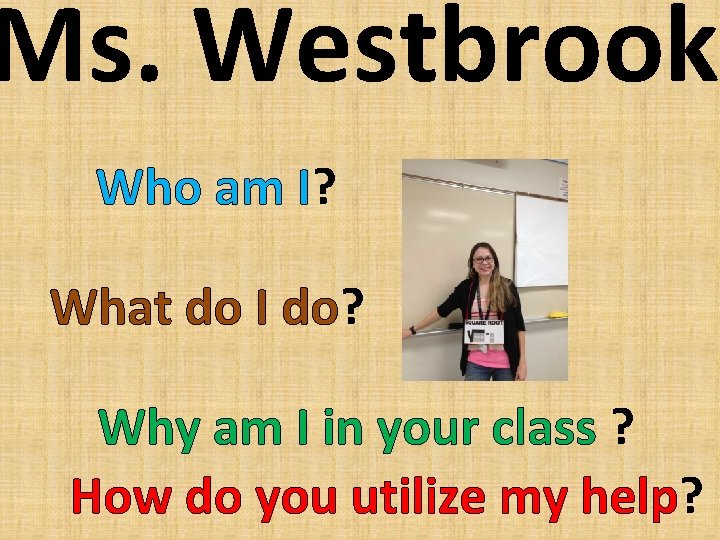 Ms. Westbrook

Who am I?

What do I do?

SQUARE ROOT

Why am I in your class ?

How do you utilize my help?